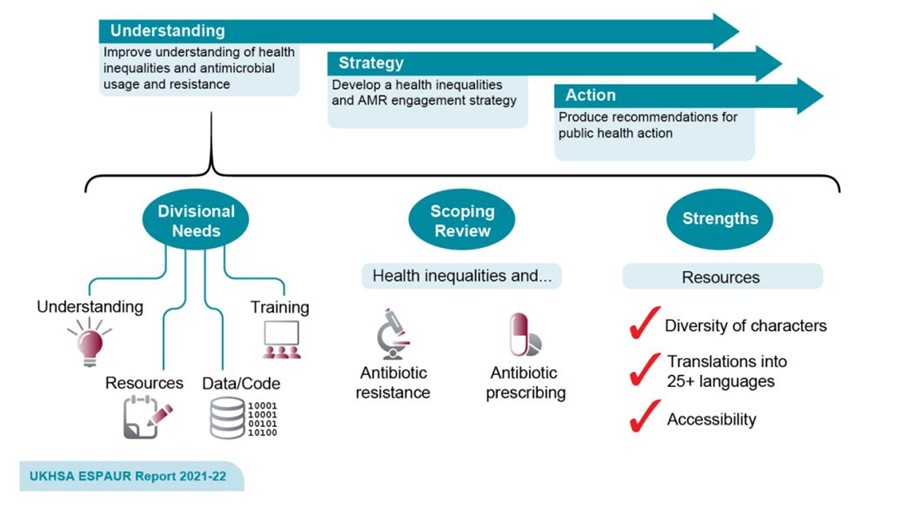 Understanding
Improve understanding of health inequalities and antimicrobial usage and resistance

Strategy
Develop a health inequalities and AMR engagement strategy

Action
Produce recommendations for public health action

Divisional Needs
Understanding
Training
Resources
Data/Code
10001
10001
00101
10100

Scoping Review
Health inequalities and...
Antibiotic resistance
Antibiotic prescribing

Strengths
Resources
Diversity of characters
Translations into 25+ languages
Accessibility

UKHSA ESPAUR Report 2021-22